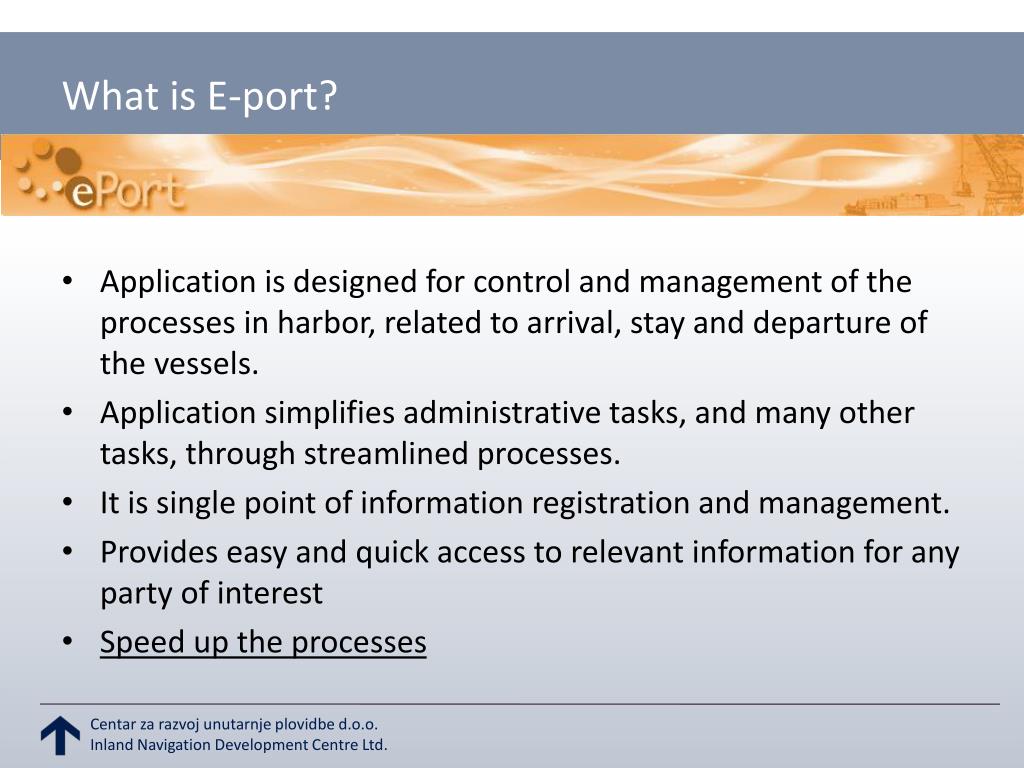 What is E-port?

ePort

• Application is designed for control and management of the processes in harbor, related to arrival, stay and departure of the vessels.
• Application simplifies administrative tasks, and many other tasks, through streamlined processes.
• It is single point of information registration and management.
• Provides easy and quick access to relevant information for any party of interest
• Speed up the processes

Centar za razvoj unutarnje plovidbe d.o.o.
Inland Navigation Development Centre Ltd.